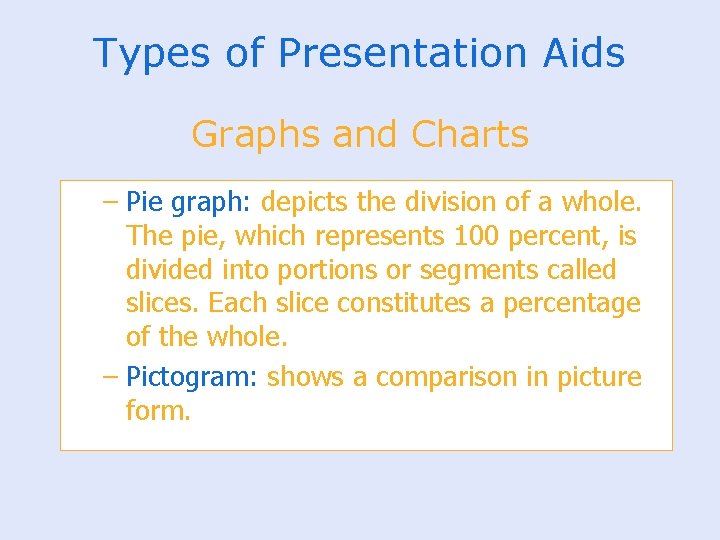 Types of Presentation Aids

Graphs and Charts

– Pie graph: depicts the division of a whole. The pie, which represents 100 percent, is divided into portions or segments called slices. Each slice constitutes a percentage of the whole.

– Pictogram: shows a comparison in picture form.